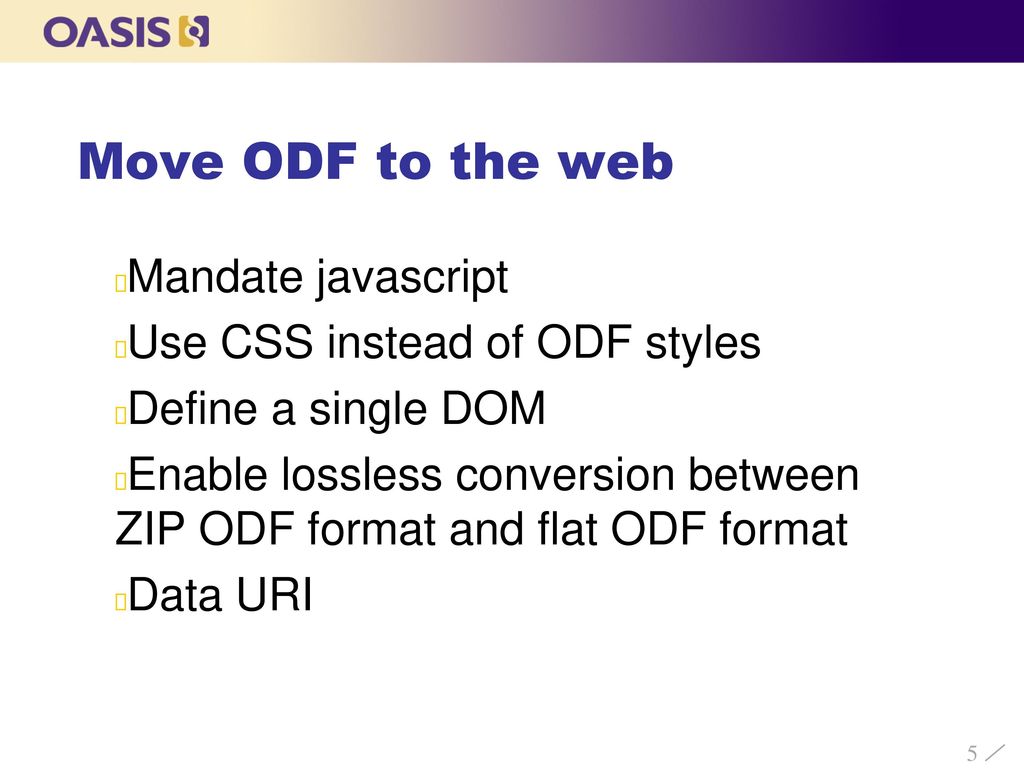 OASIS

Move ODF to the web

Mandate javascript

Use CSS instead of ODF styles

Define a single DOM

Enable lossless conversion between ZIP ODF format and flat ODF format

Data URI

5